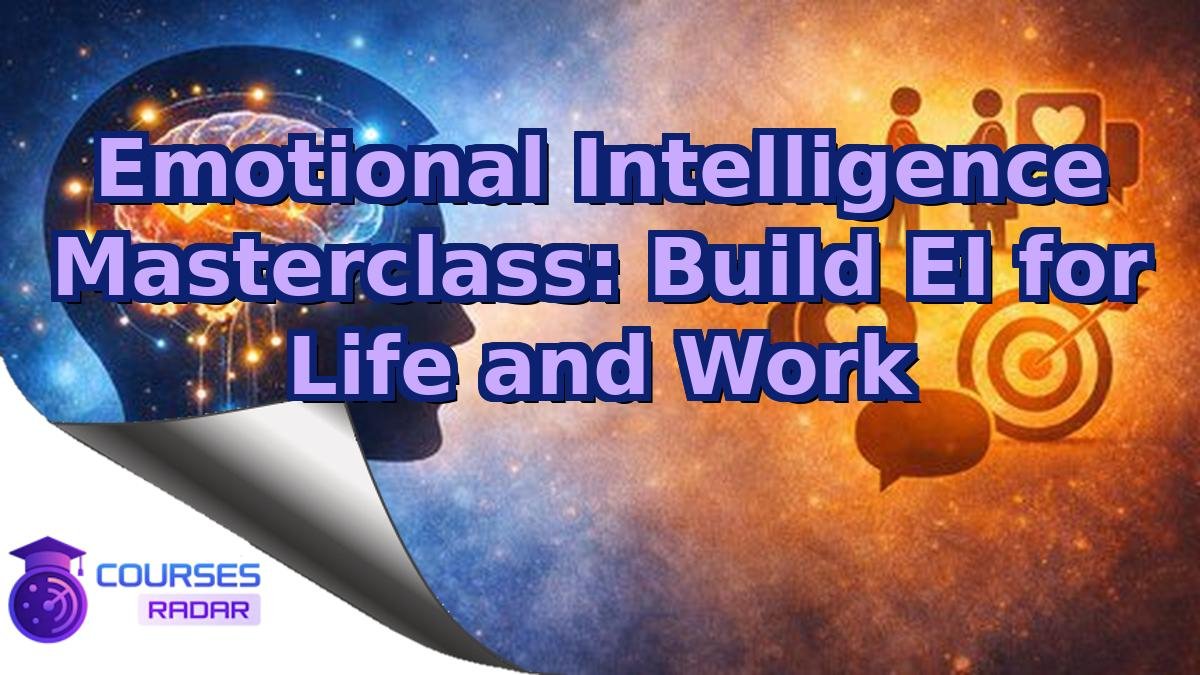 Emotional Intelligence Masterclass: Build EI for Life and Work

COURSES
RADAR